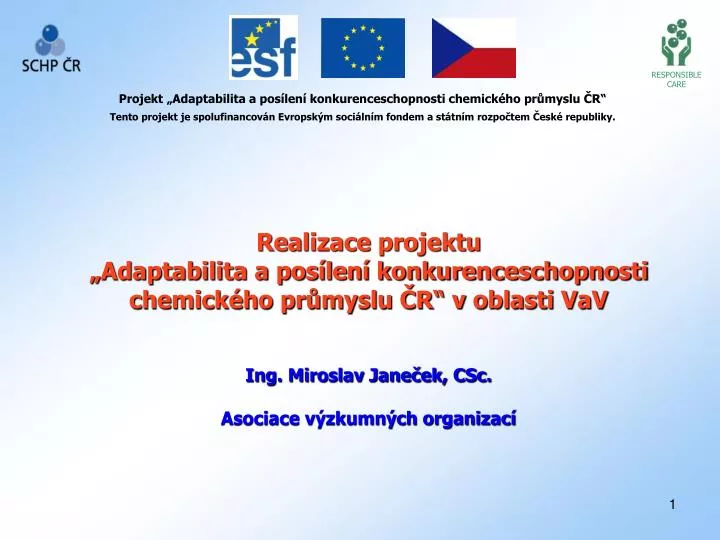 SCHP ČR

esf

RESPONSIBLE CARE

Projekt „Adaptabilita a posílení konkurenceschopnosti chemického průmyslu ČR“
Tento projekt je spolufinancován Evropským sociálním fondem a státním rozpočtem České republiky.

Realizace projektu
„Adaptabilita a posílení konkurenceschopnosti chemického průmyslu ČR“ v oblasti VaV

Ing. Miroslav Janeček, CSc.

Asociace výzkumných organizací

1